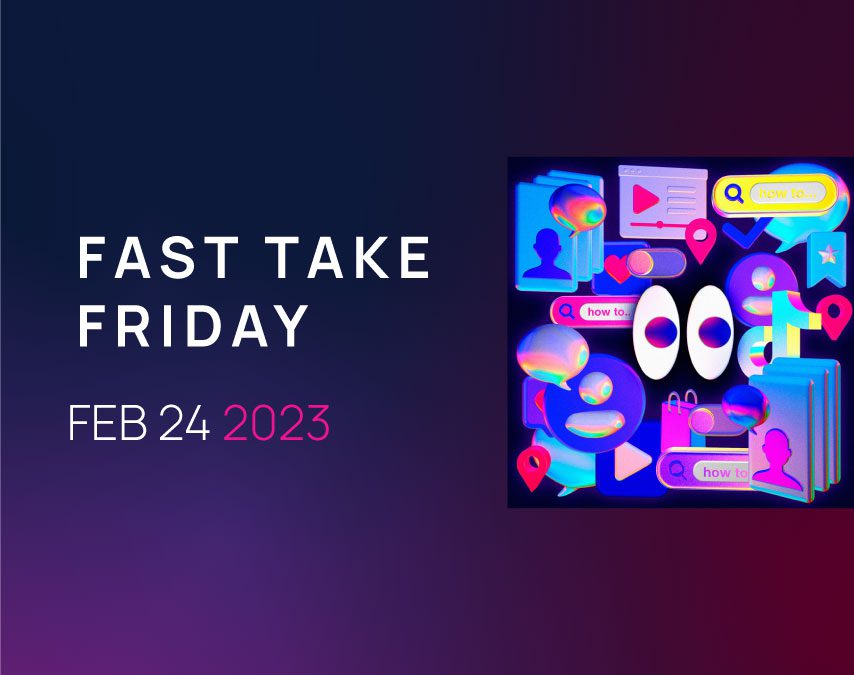 FAST TAKE FRIDAY

FEB 24 2023

how to...

how to...

how to